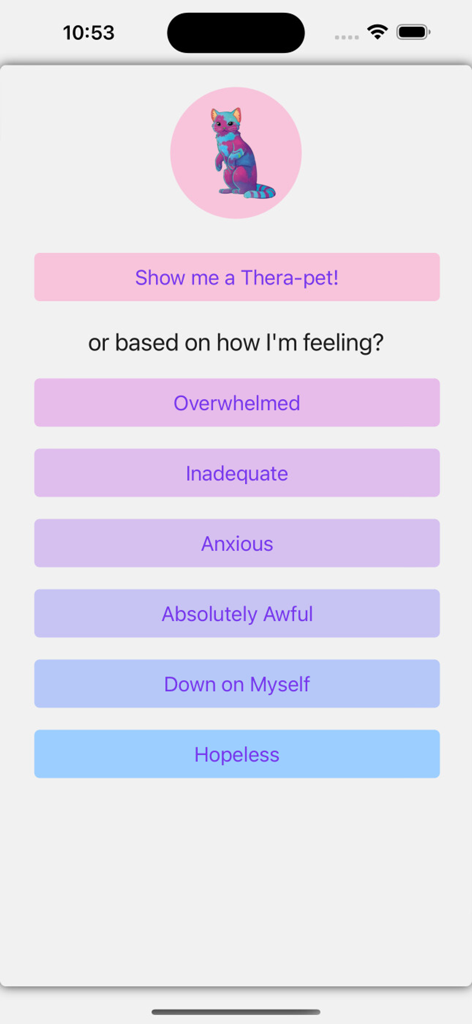 10:53

Show me a Thera-pet!

or based on how I'm feeling?

Overwhelmed

Inadequate

Anxious

Absolutely Awful

Down on Myself

Hopeless